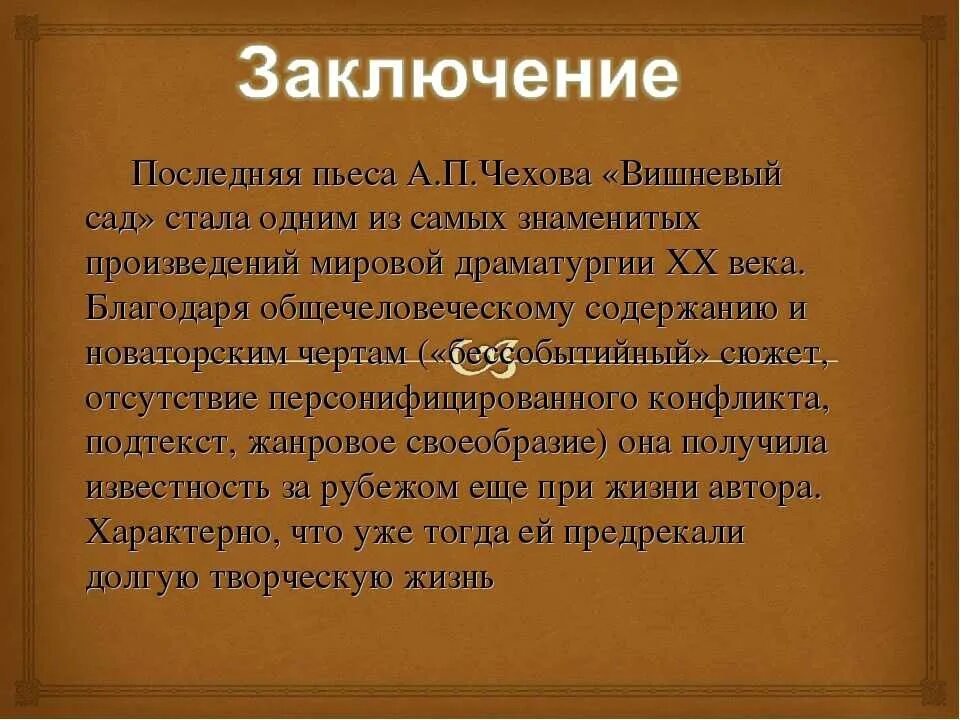 Заключение

Последняя пьеса А.П.Чехова «Вишневый сад» стала одним из самых знаменитых произведений мировой драматургии XX века. Благодаря общечеловеческому содержанию и новаторским чертам («бессобытийный» сюжет, отсутствие персонифицированного конфликта, подтекст, жанровое своеобразие) она получила известность за рубежом еще при жизни автора. Характерно, что уже тогда ей предрекали долгую творческую жизнь